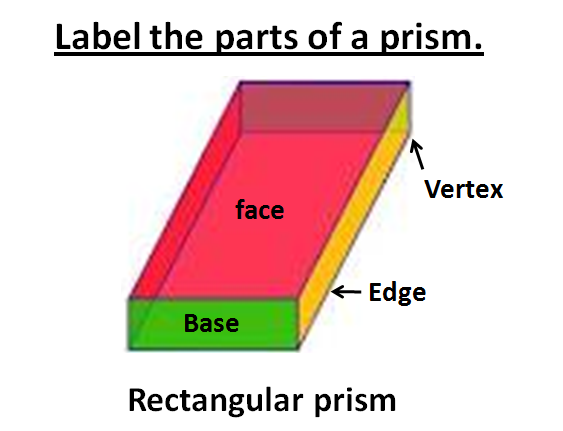 Label the parts of a prism.

Vertex

face

Edge

Base

Rectangular prism